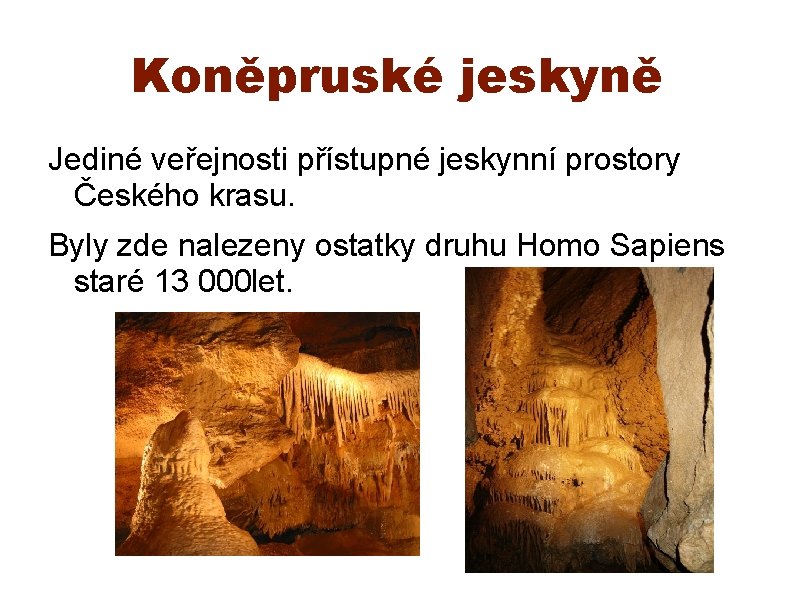 Koněpruské jeskyně

Jediné veřejnosti přístupné jeskynní prostory Českého krasu.

Byly zde nalezeny ostatky druhu Homo Sapiens staré 13 000let.